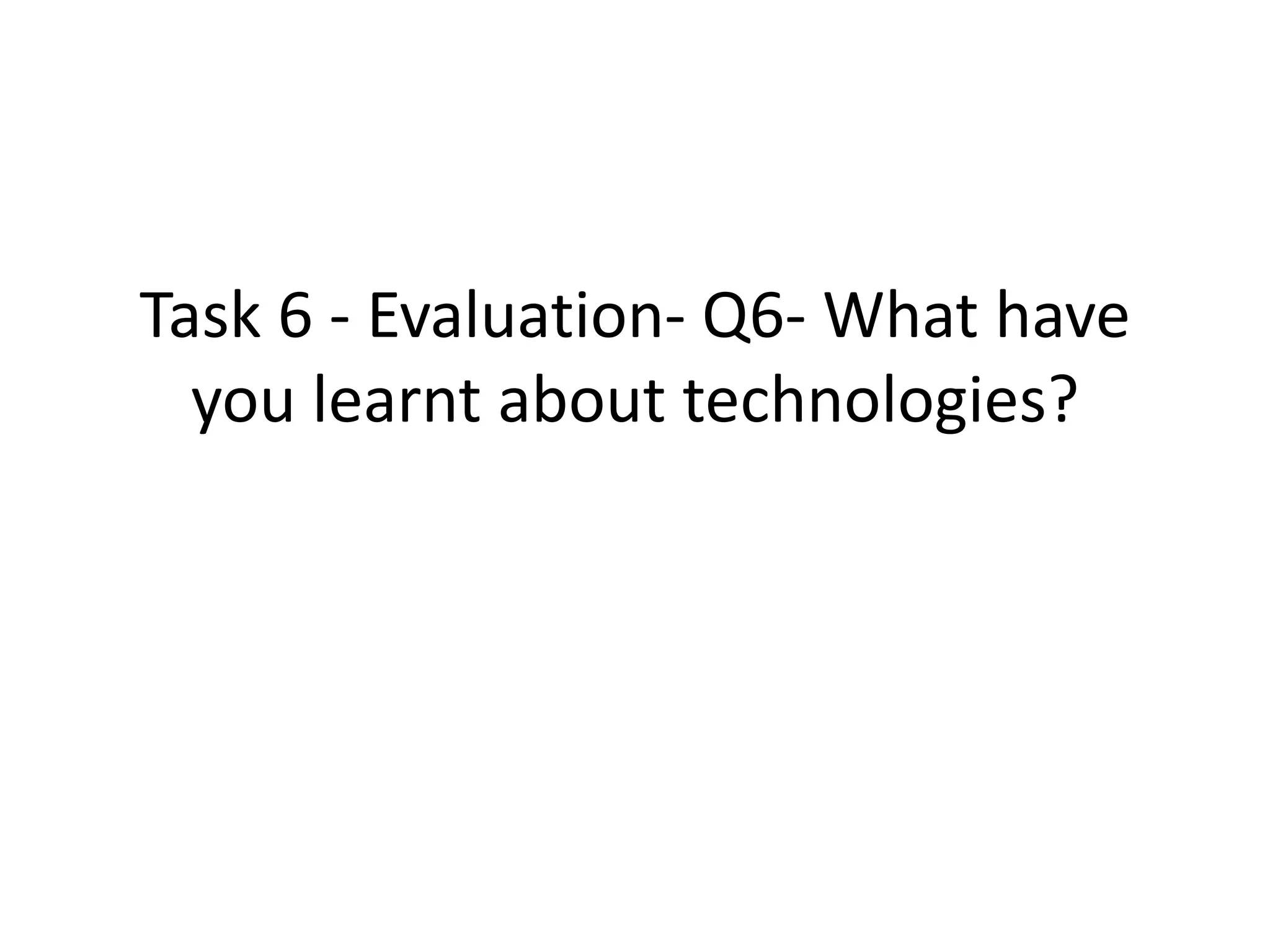 Task 6 - Evaluation- Q6- What have you learnt about technologies?